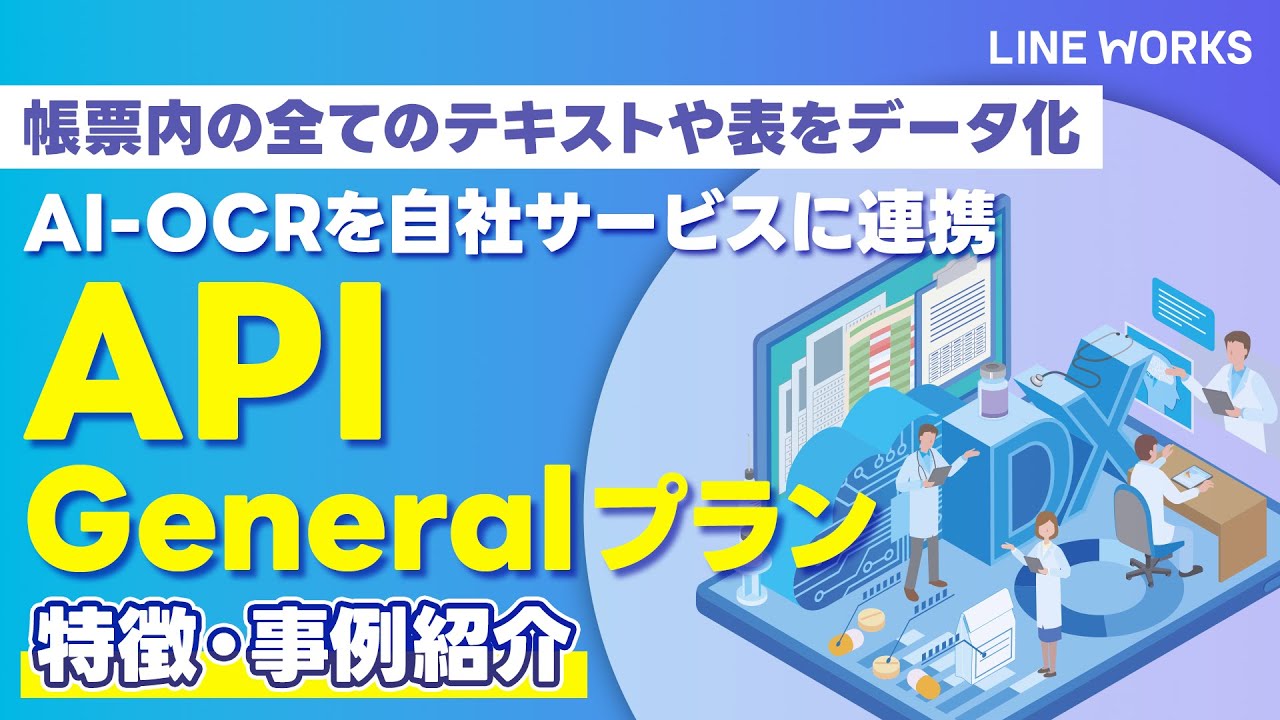 LINE WORKS

帳票内の全てのテキストや表をデータ化

AI-OCRを自社サービスに連携

API

Generalプラン

特徴・事例紹介

DX